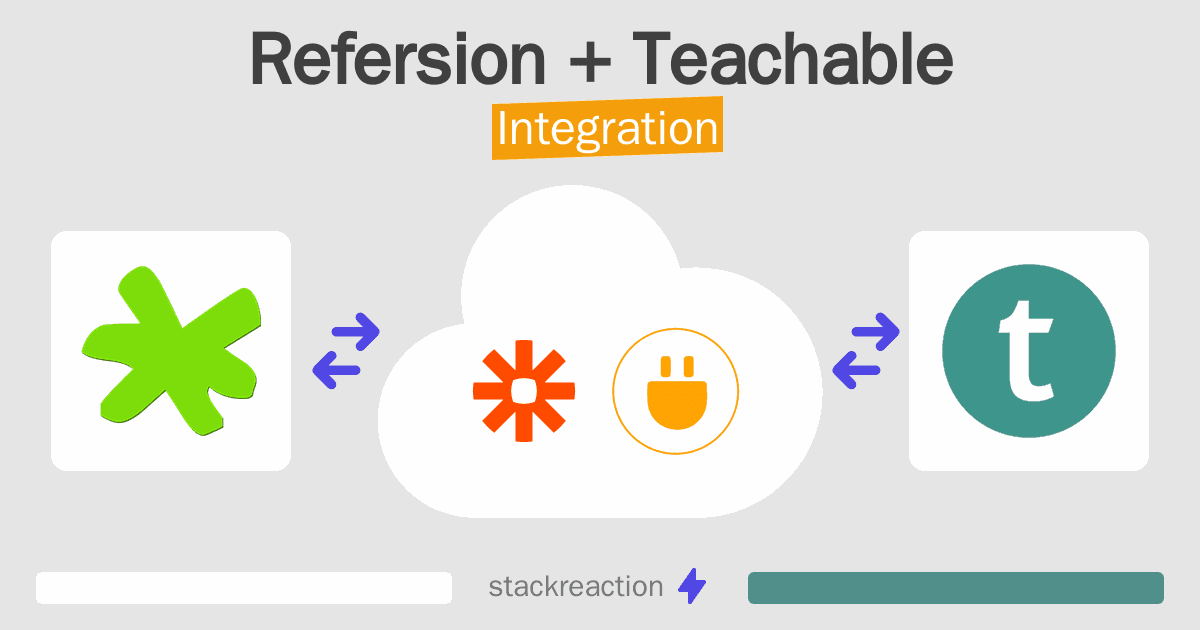 Refersion + Teachable
Integration

t

stackreaction